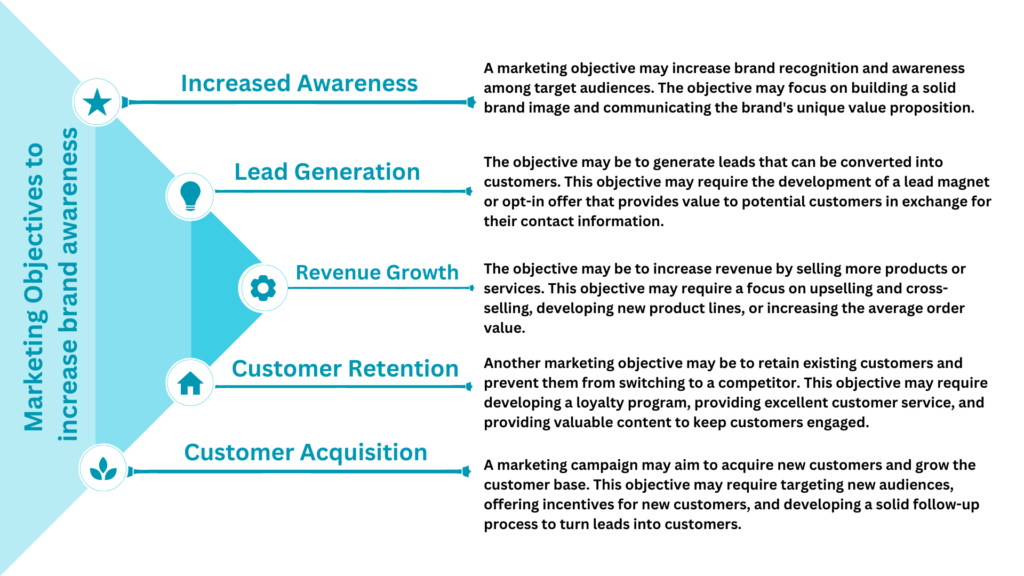 Marketing Objectives to increase brand awareness

Increased Awareness

A marketing objective may increase brand recognition and awareness among target audiences. The objective may focus on building a solid brand image and communicating the brand's unique value proposition.

Lead Generation

The objective may be to generate leads that can be converted into customers. This objective may require the development of a lead magnet or opt-in offer that provides value to potential customers in exchange for their contact information.

Revenue Growth

The objective may be to increase revenue by selling more products or services. This objective may require a focus on upselling and cross-selling, developing new product lines, or increasing the average order value.

Customer Retention

Another marketing objective may be to retain existing customers and prevent them from switching to a competitor. This objective may require developing a loyalty program, providing excellent customer service, and providing valuable content to keep customers engaged.

Customer Acquisition

A marketing campaign may aim to acquire new customers and grow the customer base. This objective may require targeting new audiences, offering incentives for new customers, and developing a solid follow-up process to turn leads into customers.